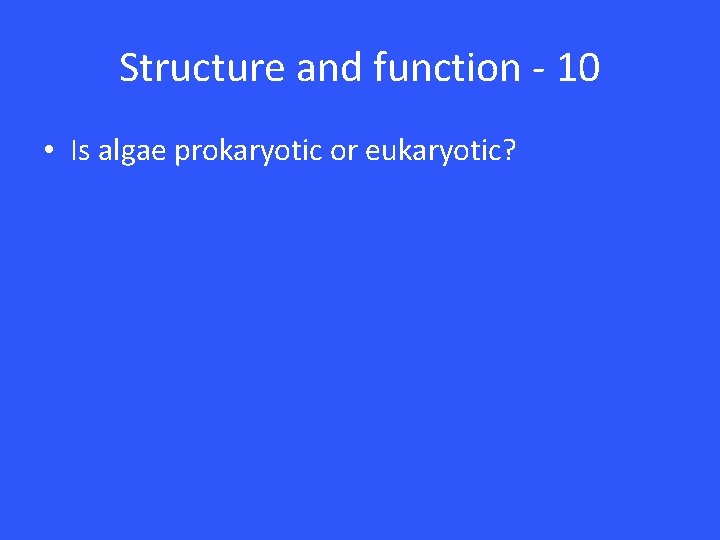 Structure and function - 10

• Is algae prokaryotic or eukaryotic?